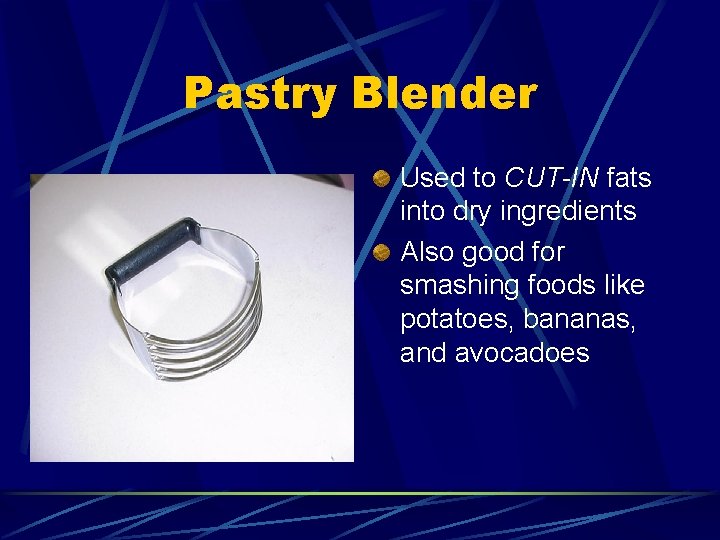 Pastry Blender

Used to CUT-IN fats into dry ingredients

Also good for smashing foods like potatoes, bananas, and avocadoes